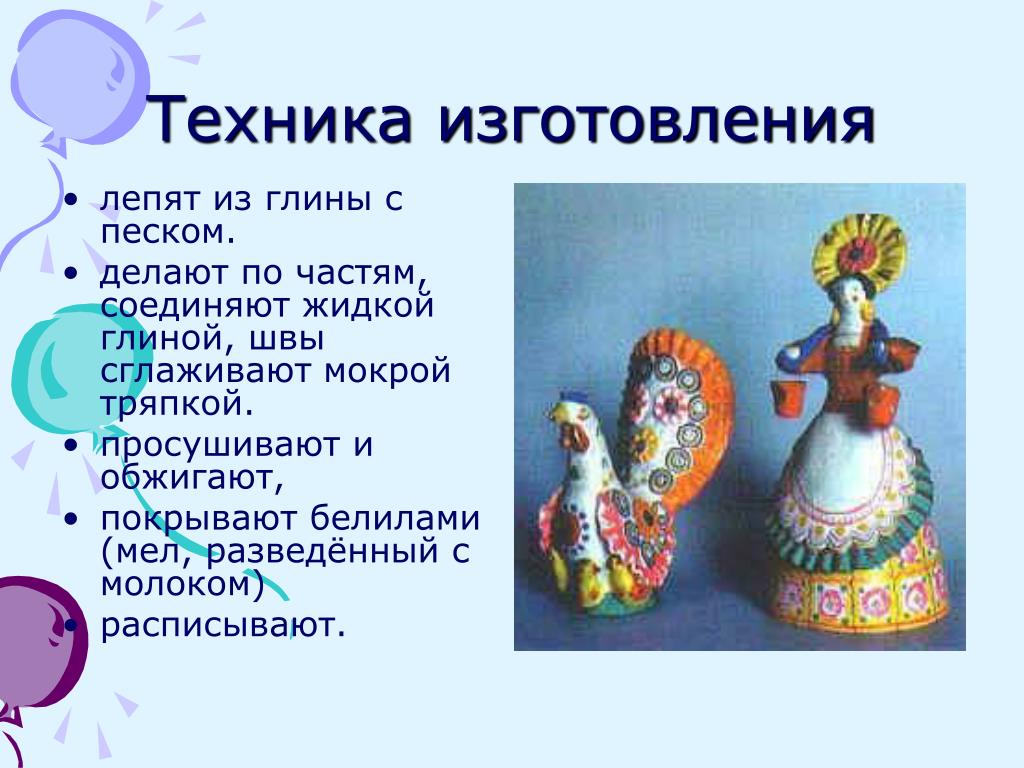 Техника изготовления

• лепят из глины с песком.
• делают по частям, соединяют жидкой глиной, швы сглаживают мокрой тряпкой.
• просушивают и обжигают,
• покрывают белилами (мел, разведённый с молоком)
• расписывают.